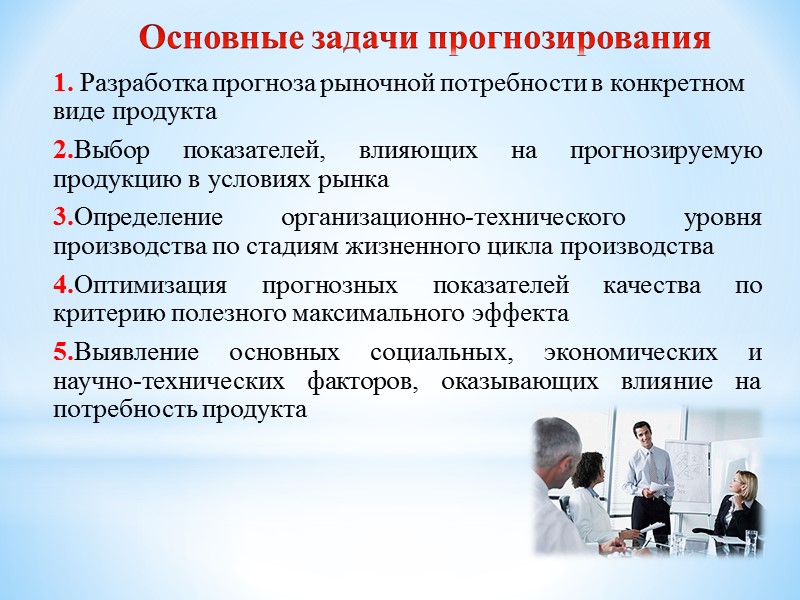 Основные задачи прогнозирования

1. Разработка прогноза рыночной потребности в конкретном виде продукта

2.Выбор показателей, влияющих на прогнозируемую продукцию в условиях рынка

3.Определение организационно-технического уровня производства по стадиям жизненного цикла производства

4.Оптимизация прогнозных показателей качества по критерию полезного максимального эффекта

5.Выявление основных социальных, экономических и научно-технических факторов, оказывающих влияние на потребность продукта